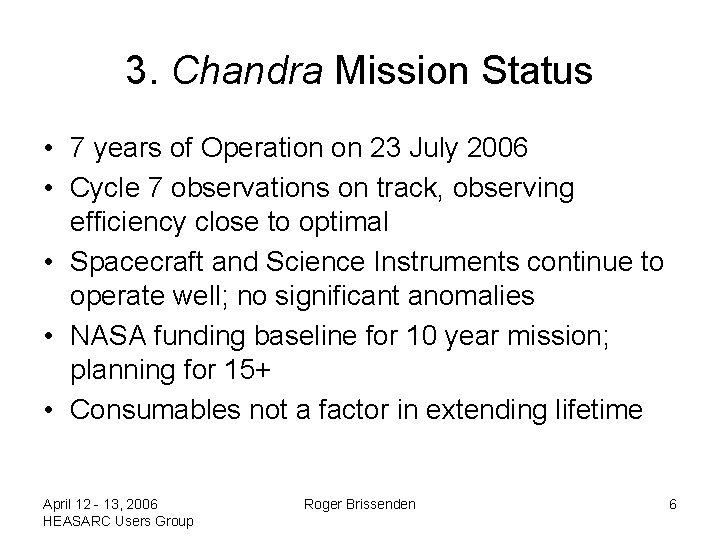 3. Chandra Mission Status

• 7 years of Operation on 23 July 2006
• Cycle 7 observations on track, observing efficiency close to optimal
• Spacecraft and Science Instruments continue to operate well; no significant anomalies
• NASA funding baseline for 10 year mission; planning for 15+
• Consumables not a factor in extending lifetime

April 12 - 13, 2006
HEASARC Users Group

Roger Brissenden

6